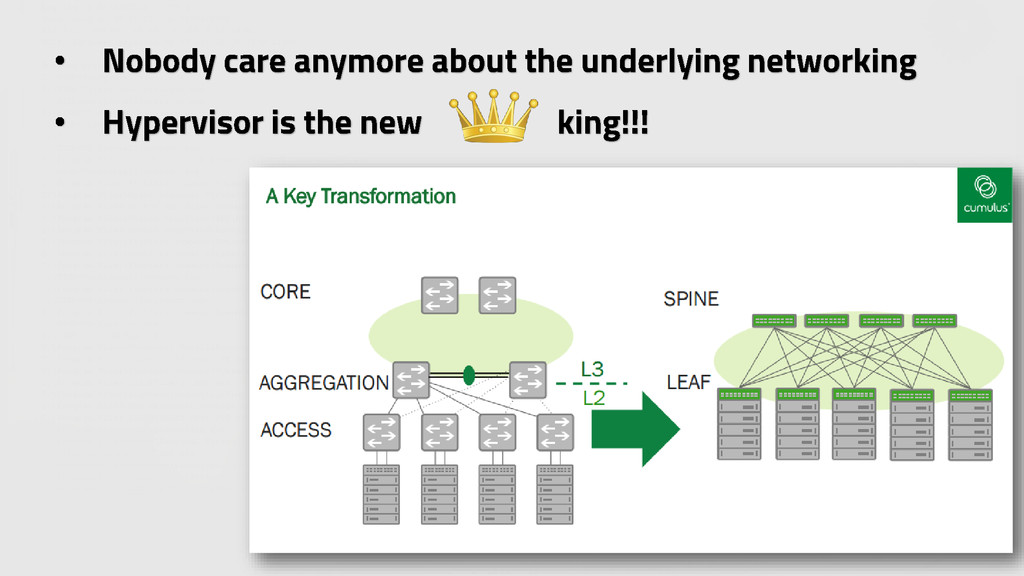 • Nobody care anymore about the underlying networking

• Hypervisor is the new king!!!

A Key Transformation

cumulus

CORE

AGGREGATION

ACCESS

L3

L2

SPINE

LEAF